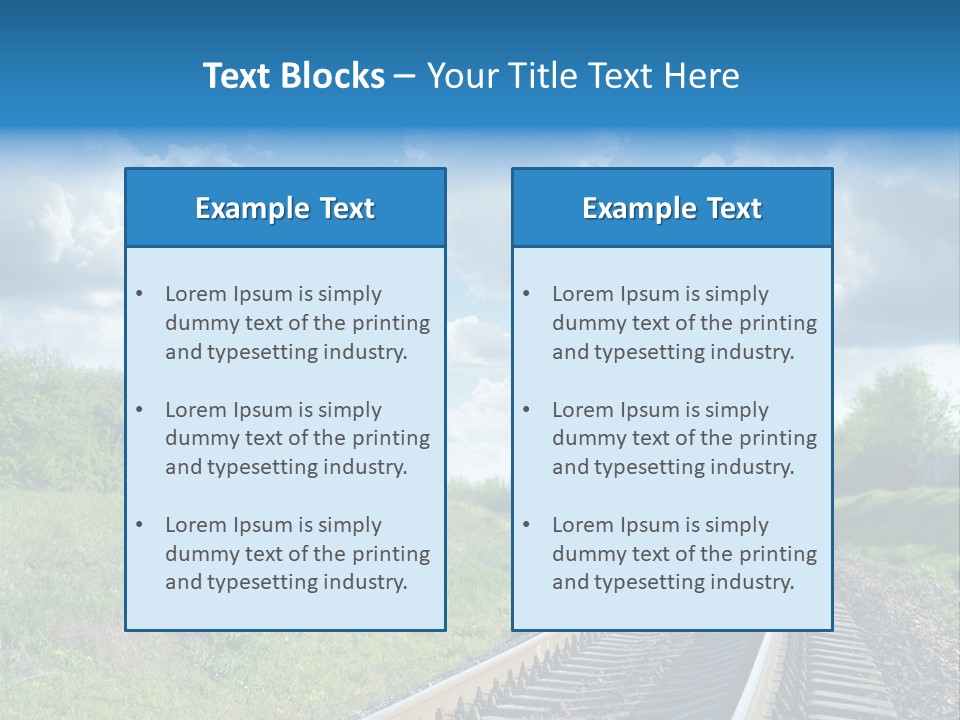 Text Blocks – Your Title Text Here

Example Text

• Lorem Ipsum is simply dummy text of the printing and typesetting industry.

• Lorem Ipsum is simply dummy text of the printing and typesetting industry.

• Lorem Ipsum is simply dummy text of the printing and typesetting industry.

Example Text

• Lorem Ipsum is simply dummy text of the printing and typesetting industry.

• Lorem Ipsum is simply dummy text of the printing and typesetting industry.

• Lorem Ipsum is simply dummy text of the printing and typesetting industry.